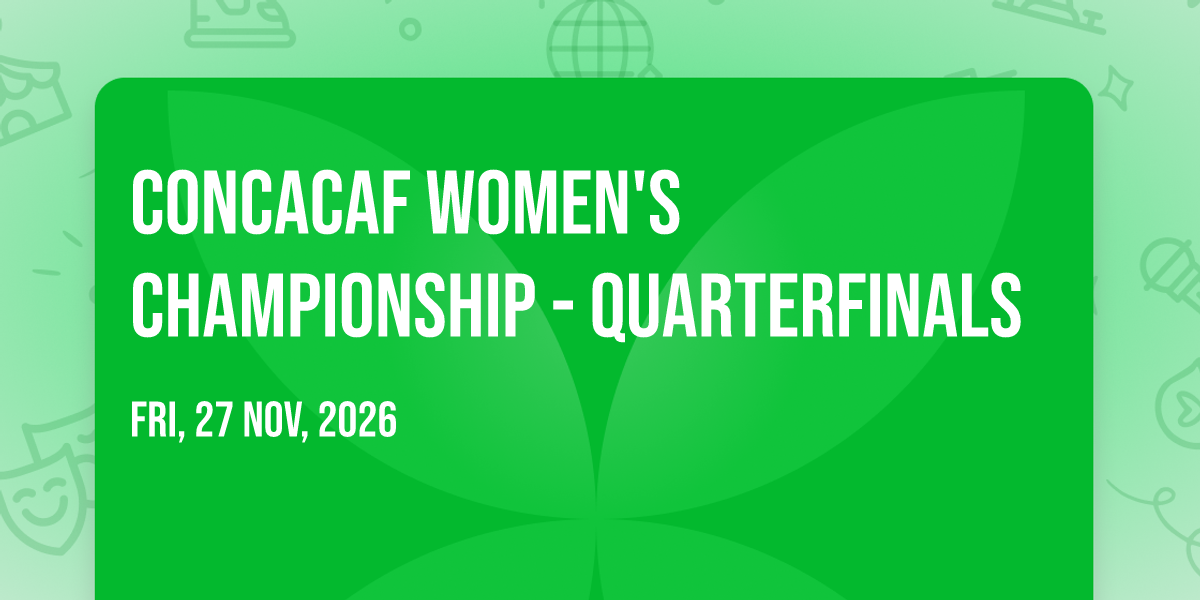 CONCACAF WOMEN'S CHAMPIONSHIP - QUARTERFINALS

FRI, 27 NOV, 2026